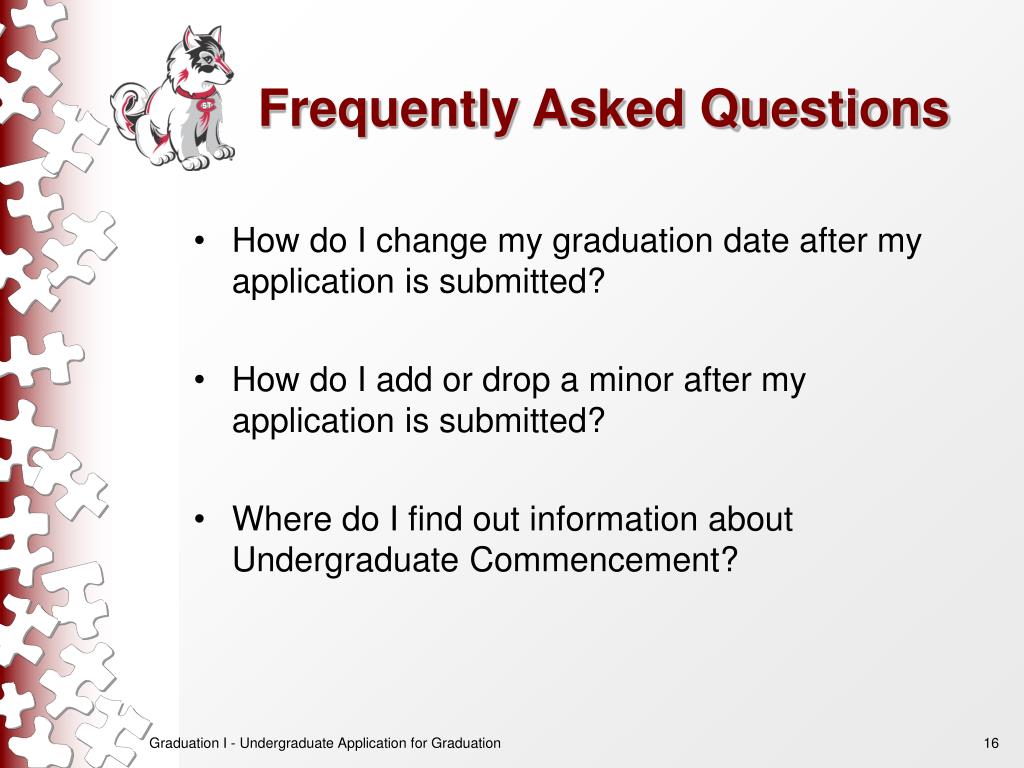 Frequently Asked Questions

• How do I change my graduation date after my application is submitted?

• How do I add or drop a minor after my application is submitted?

• Where do I find out information about Undergraduate Commencement?

Graduation I - Undergraduate Application for Graduation

16